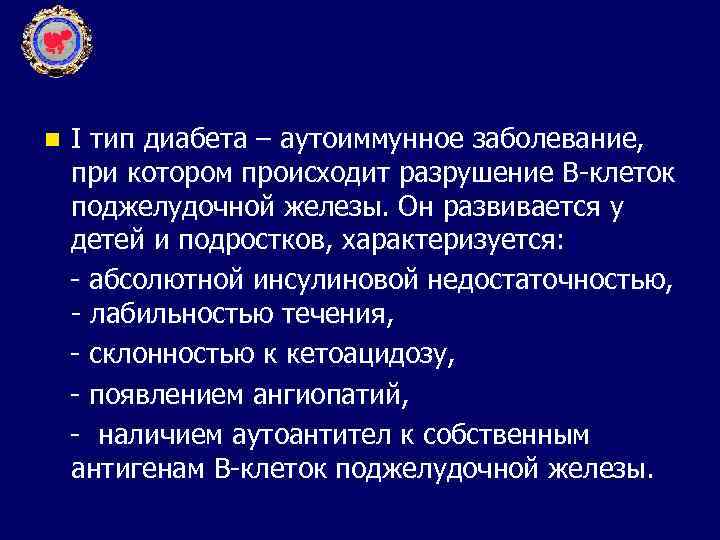 I тип диабета – аутоиммунное заболевание, при котором происходит разрушение В-клеток поджелудочной железы. Он развивается у детей и подростков, характеризуется:

- абсолютной инсулиновой недостаточностью,
- лабильностью течения,

- склонностью к кетоацидозу,

- появлением ангиопатий,

- наличием аутоантител к собственным антигенам В-клеток поджелудочной железы.